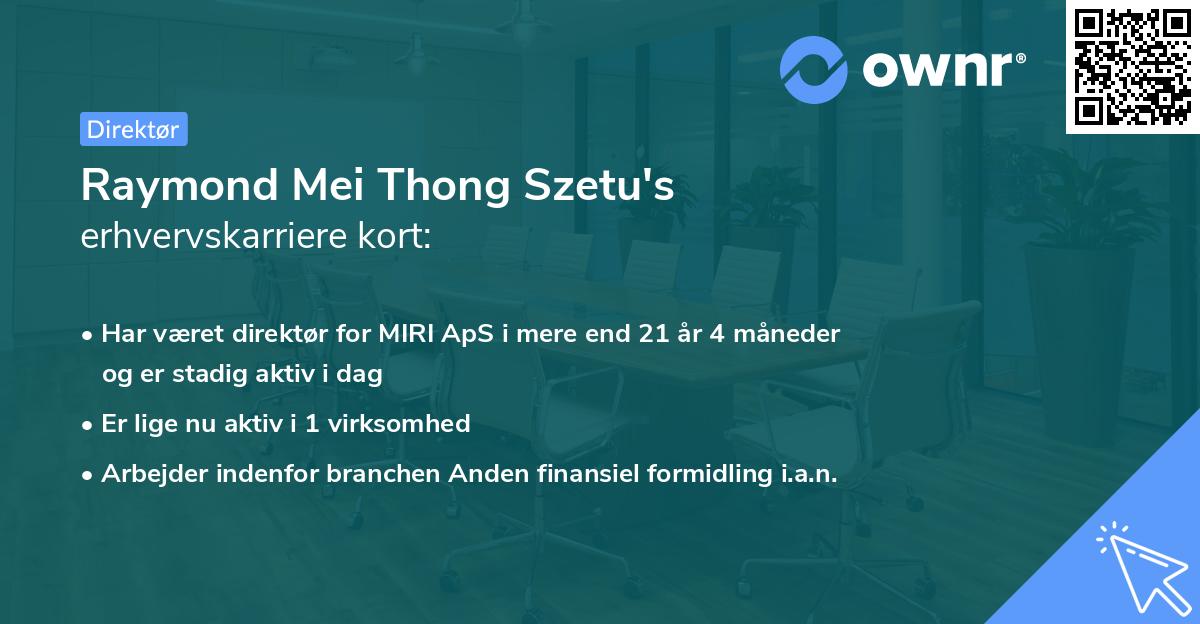 ownr®

Direktør

Raymond Mei Thong Szetu's
erhvervskarriere kort:

• Har været direktør for MIRI ApS i mere end 21 år 4 måneder og er stadig aktiv i dag
• Er lige nu aktiv i 1 virksomhed
• Arbejder indenfor branchen Anden finansiel formidling i.a.n.